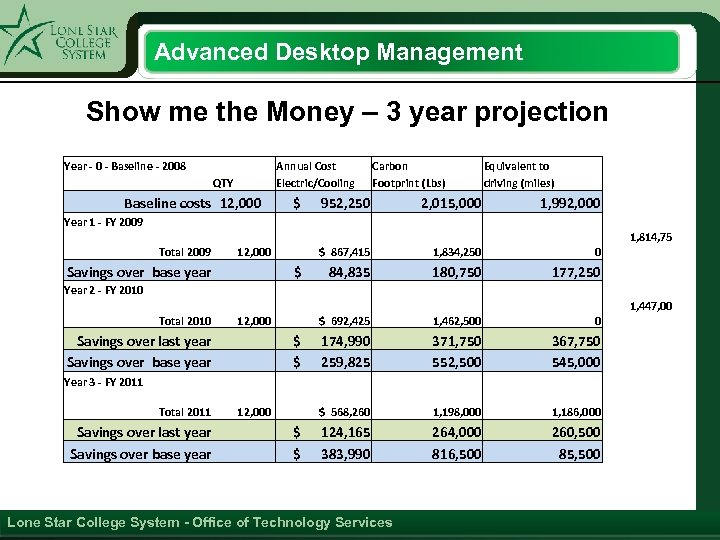 LONE STAR COLLEGE SYSTEM

Advanced Desktop Management

Show me the Money – 3 year projection

| Year - 0 - Baseline - 2008 QTY | Annual Cost Electric/Cooling | Carbon Footprint (Lbs) | Equivalent to driving (miles) |
|---|---|---|---|
| Baseline costs 12,000 | $ 952,250 | 2,015,000 | 1,992,000 |
| Year 1 - FY 2009 Total 2009 12,000 | $ 867,415 | 1,834,250 | 0 |
| Savings over base year | $ 84,835 | 180,750 | 177,250 |
| Year 2 - FY 2010 Total 2010 12,000 | $ 692,425 | 1,462,500 | 0 |
| Savings over last year | $ 174,990 | 371,750 | 367,750 |
| Savings over base year | $ 259,825 | 552,500 | 545,000 |
| Year 3 - FY 2011 Total 2011 12,000 | $ 568,260 | 1,198,000 | 1,186,000 |
| Savings over last year | $ 124,165 | 264,000 | 260,500 |
| Savings over base year | $ 383,990 | 816,500 | 85,500 |

1,814,75

1,447,00

Lone Star College System - Office of Technology Services